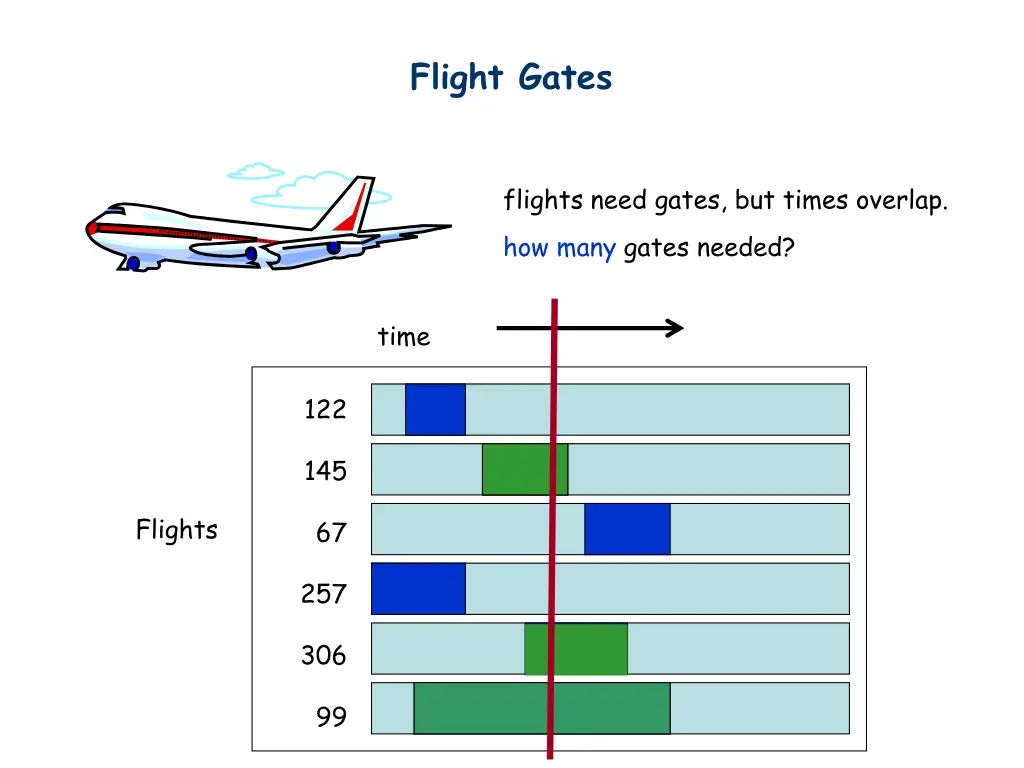 Flight Gates

flights need gates, but times overlap.
how many gates needed?

time

Flights

122
145
67
257
306
99